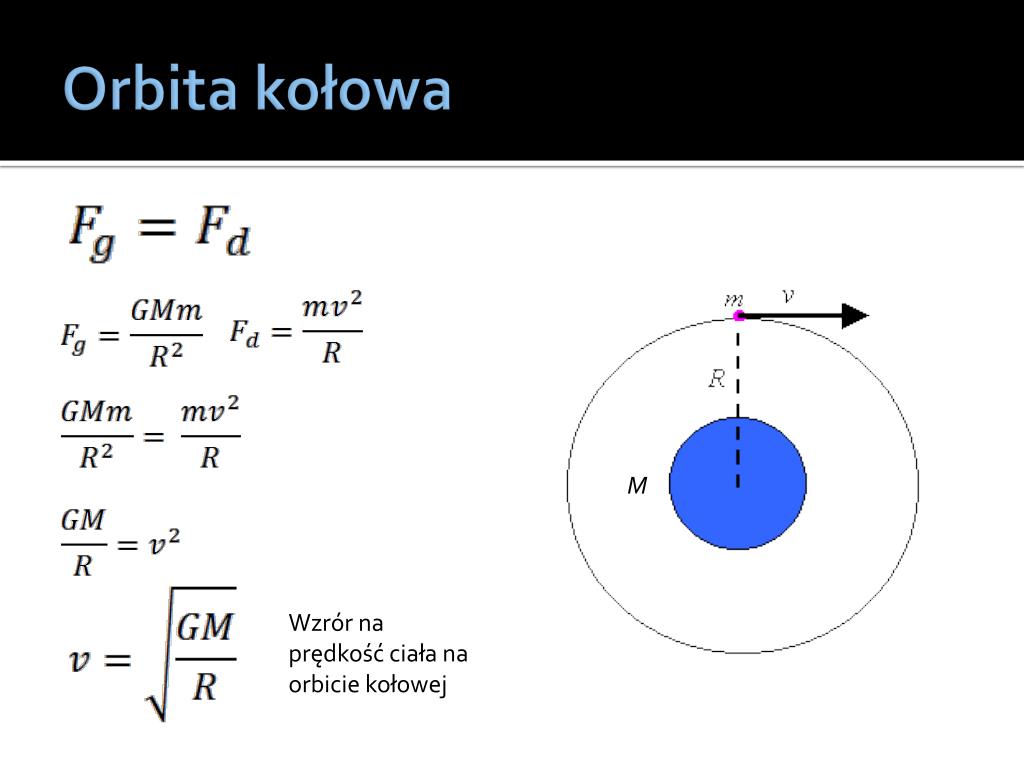 Orbita kołowa

$F_g = F_d$

$F_g = \frac{GMm}{R^2}$ $F_d = \frac{mv^2}{R}$

$\frac{GMm}{R^2} = \frac{mv^2}{R}$

$\frac{GM}{R} = v^2$

$v = \sqrt{\frac{GM}{R}}$

Wzrór na prędkość ciała na orbicie kołowej

$m$ $v$

$R$

$M$